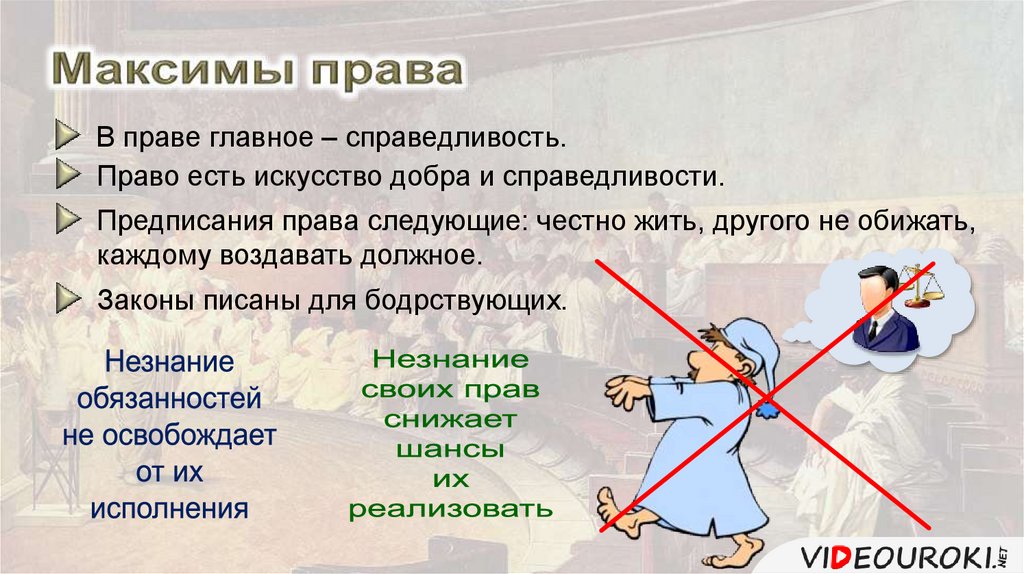 Максимы права

В праве главное – справедливость.

Право есть искусство добра и справедливости.

Предписания права следующие: честно жить, другого не обижать, каждому воздавать должное.

Законы писаны для бодрствующих.

Незнание обязанностей не освобождает от их исполнения

Незнание своих прав снижает шансы их реализовать

VIDEOUROKI.NET